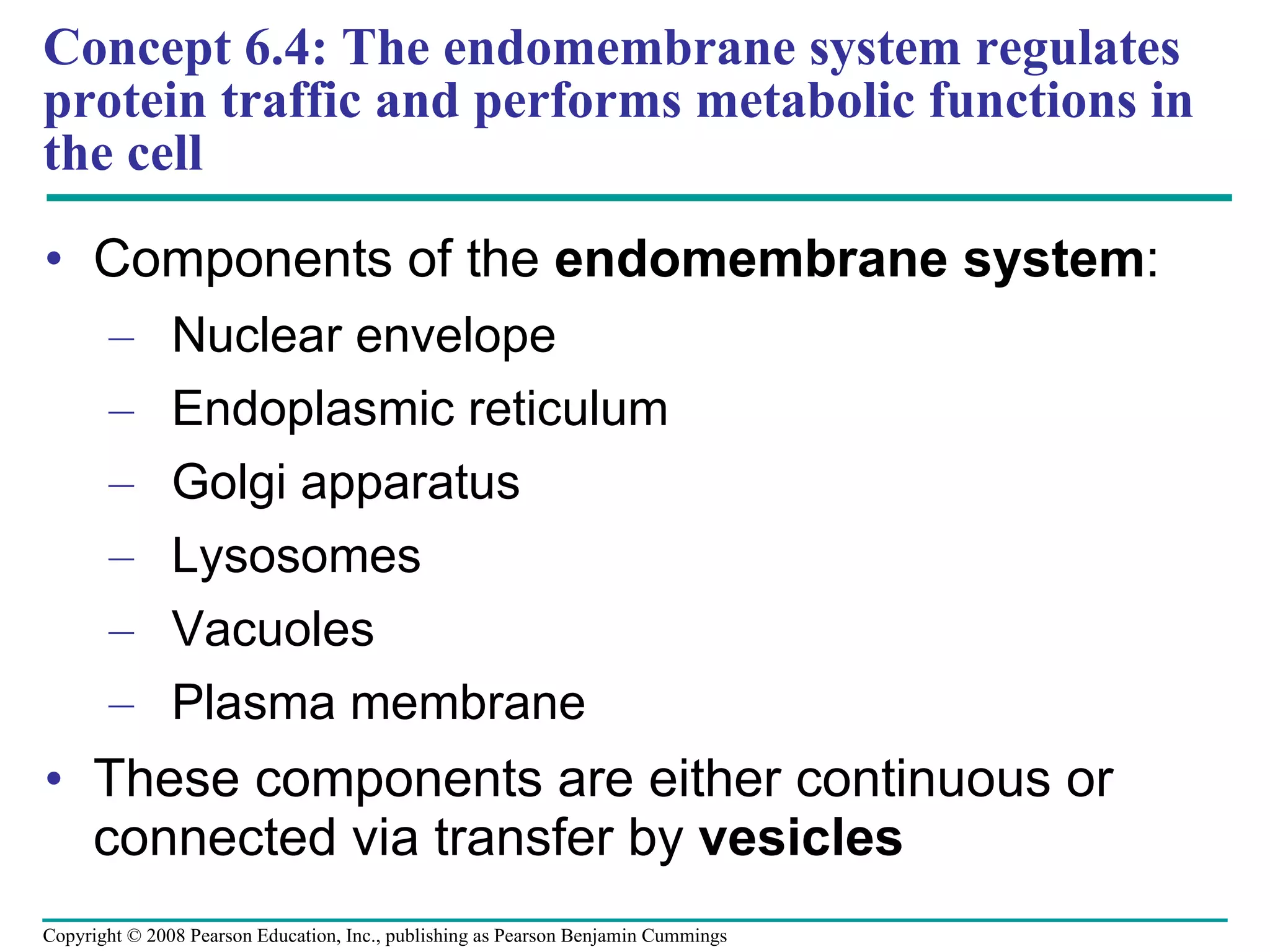 Concept 6.4: The endomembrane system regulates protein traffic and performs metabolic functions in the cell

• Components of the endomembrane system:
– Nuclear envelope
– Endoplasmic reticulum
– Golgi apparatus
– Lysosomes
– Vacuoles
– Plasma membrane

• These components are either continuous or connected via transfer by vesicles

Copyright © 2008 Pearson Education, Inc., publishing as Pearson Benjamin Cummings